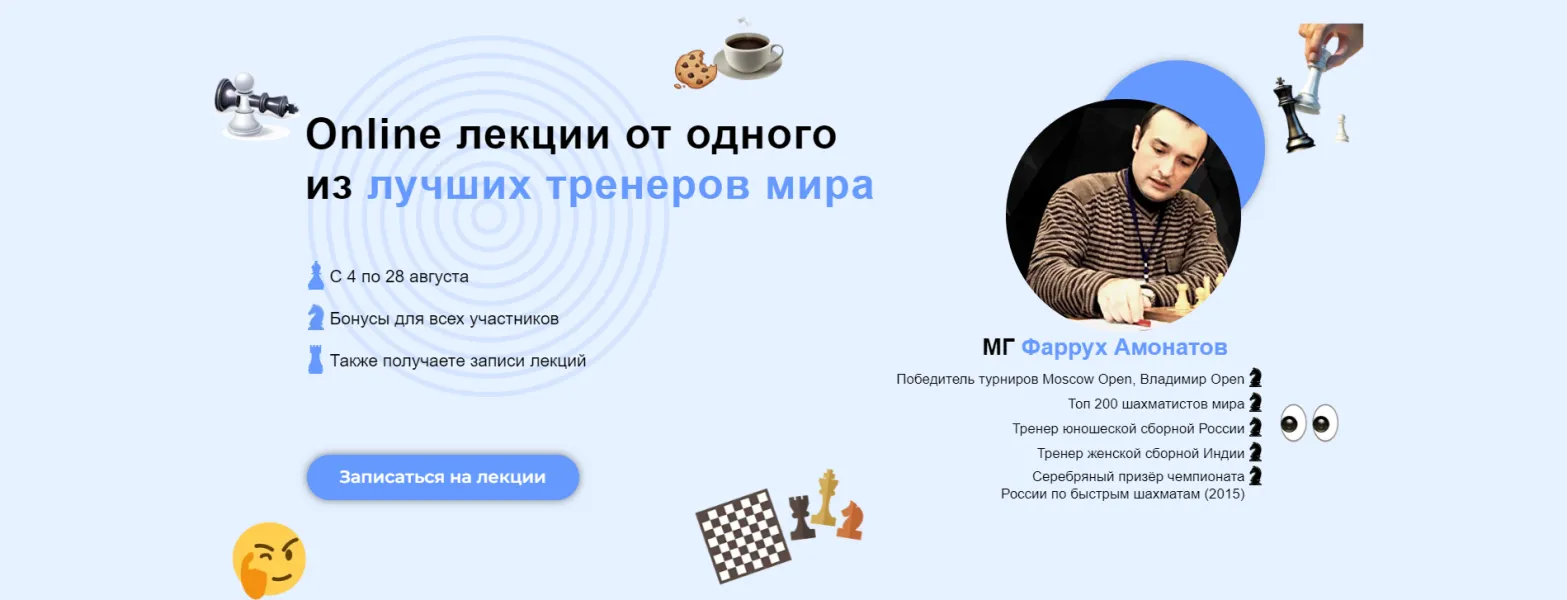 Online лекции от одного из лучших тренеров мира

С 4 по 28 августа

Бонусы для всех участников

Также получаете записи лекций

Записаться на лекции

МГ Фаррух Амонатов

Победитель турниров Moscow Open, Владимир Open

Топ 200 шахматистов мира

Тренер юношеской сборной России

Тренер женской сборной Индии

Серебряный призёр чемпионата России по быстрым шахматам (2015)